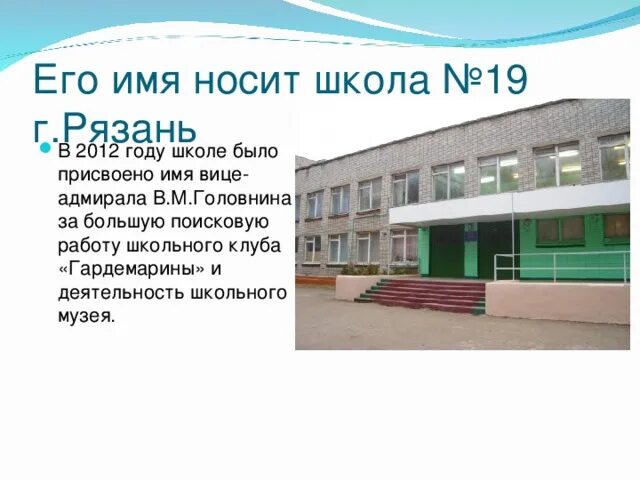 Его имя носит школа №19 г.Рязань

В 2012 году школе было присвоено имя вице-адмирала В.М.Головнина за большую поисковую работу школьного клуба «Гардемарины» и деятельность школьного музея.